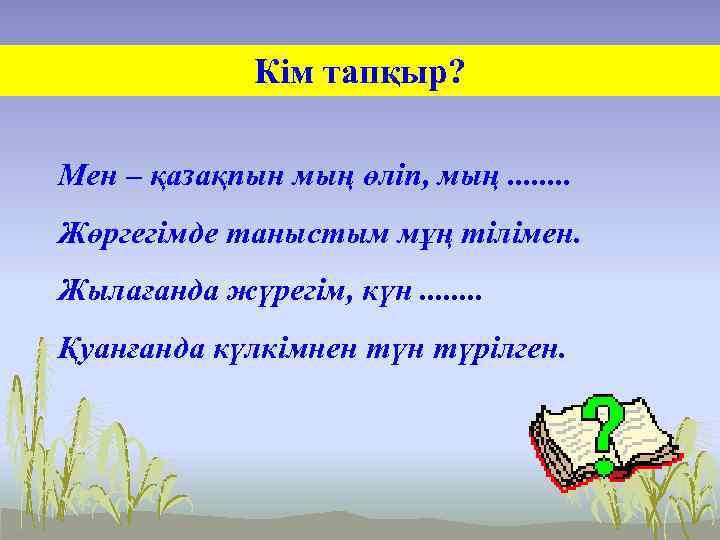 Кім тапқыр?

Мен – қазақпын мың өліп, мың ........

Жөргегімде таныстым мұң тілімен.

Жылағанда жүрегім, күн ........

Қуанғанда күлкімнен түн түрілген.